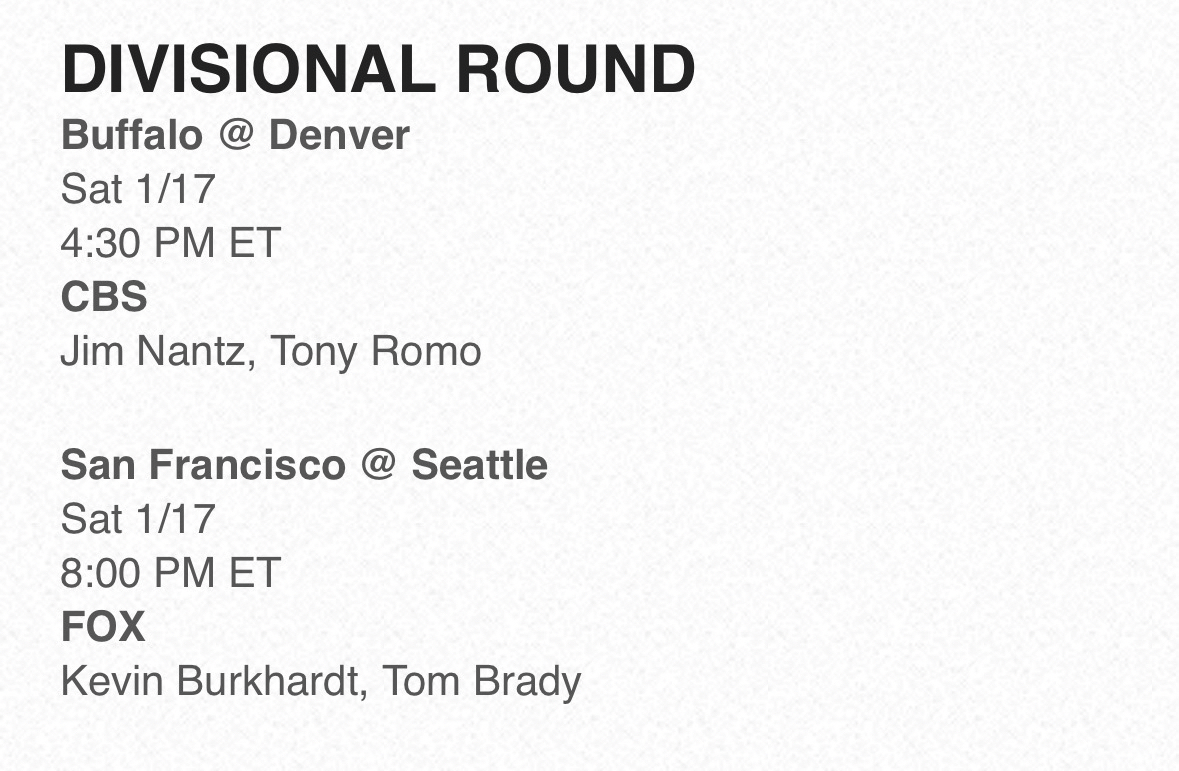 DIVISIONAL ROUND
Buffalo @ Denver
Sat 1/17
4:30 PM ET
CBS
Jim Nantz, Tony Romo

San Francisco @ Seattle
Sat 1/17
8:00 PM ET
FOX
Kevin Burkhardt, Tom Brady